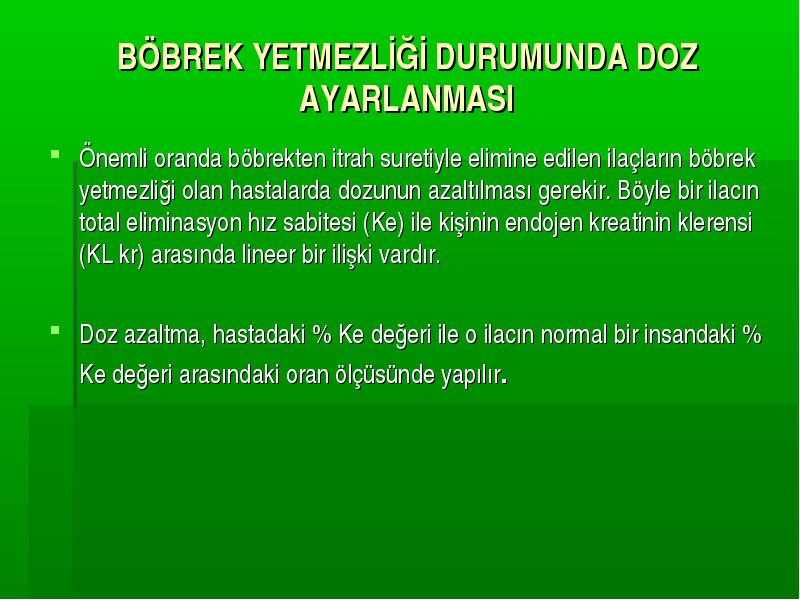 BÖBREK YETMEZLİĞİ DURUMUNDA DOZ AYARLANMASI

Önemli oranda böbrekten itrah suretiyle elimine edilen ilaçların böbrek yetmezliği olan hastalarda dozunun azaltılması gerekir. Böyle bir ilacın total eliminasyon hız sabitesi (Ke) ile kişinin endojen kreatinin klerensi (KL kr) arasında lineer bir ilişki vardır.

Doz azaltma, hastadaki % Ke değeri ile o ilacın normal bir insandaki % Ke değeri arasındaki oran ölçüsünde yapılır.